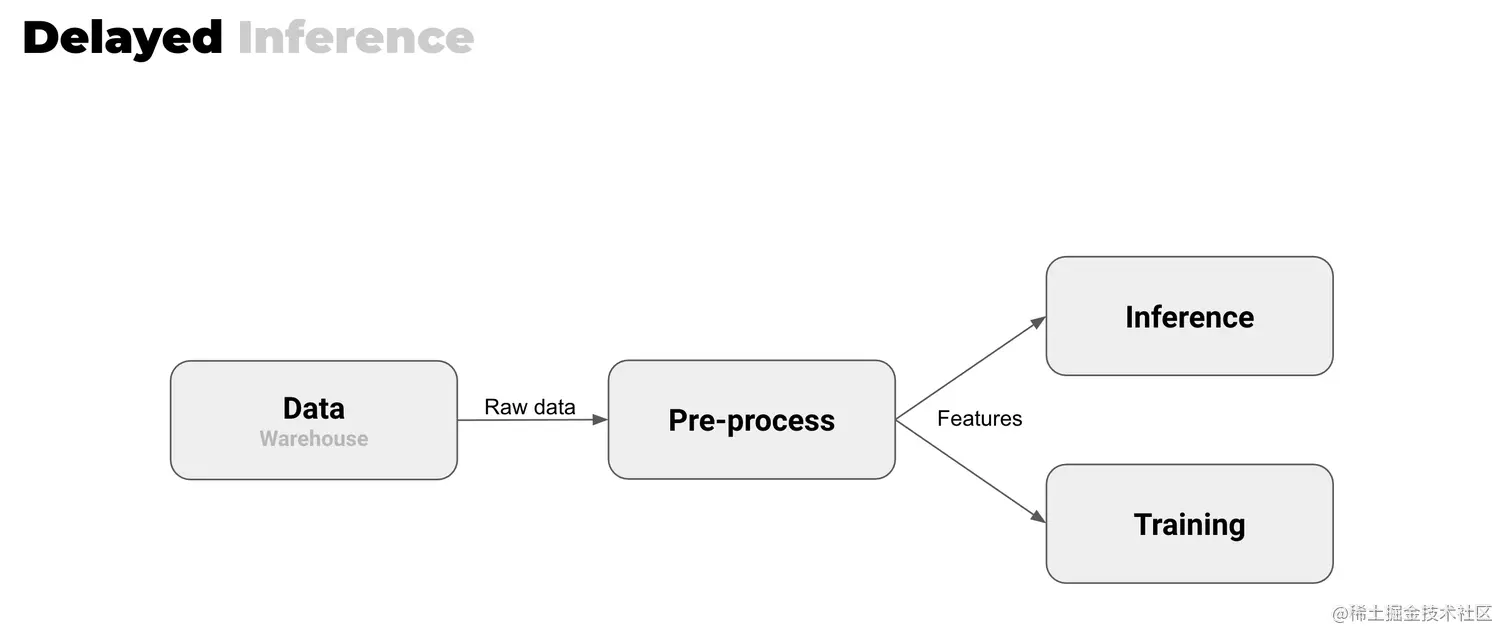 Delayed Inference

Data
Warehouse

Raw data

Pre-process

Features

Inference

Training

@稀土掘金技术社区